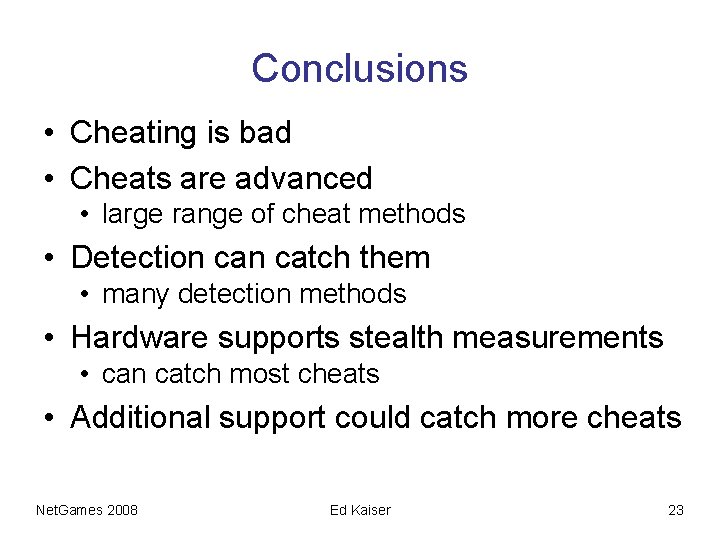 Conclusions

• Cheating is bad
• Cheats are advanced
  • large range of cheat methods
• Detection can catch them
  • many detection methods
• Hardware supports stealth measurements
  • can catch most cheats
• Additional support could catch more cheats

NetGames 2008 Ed Kaiser 23